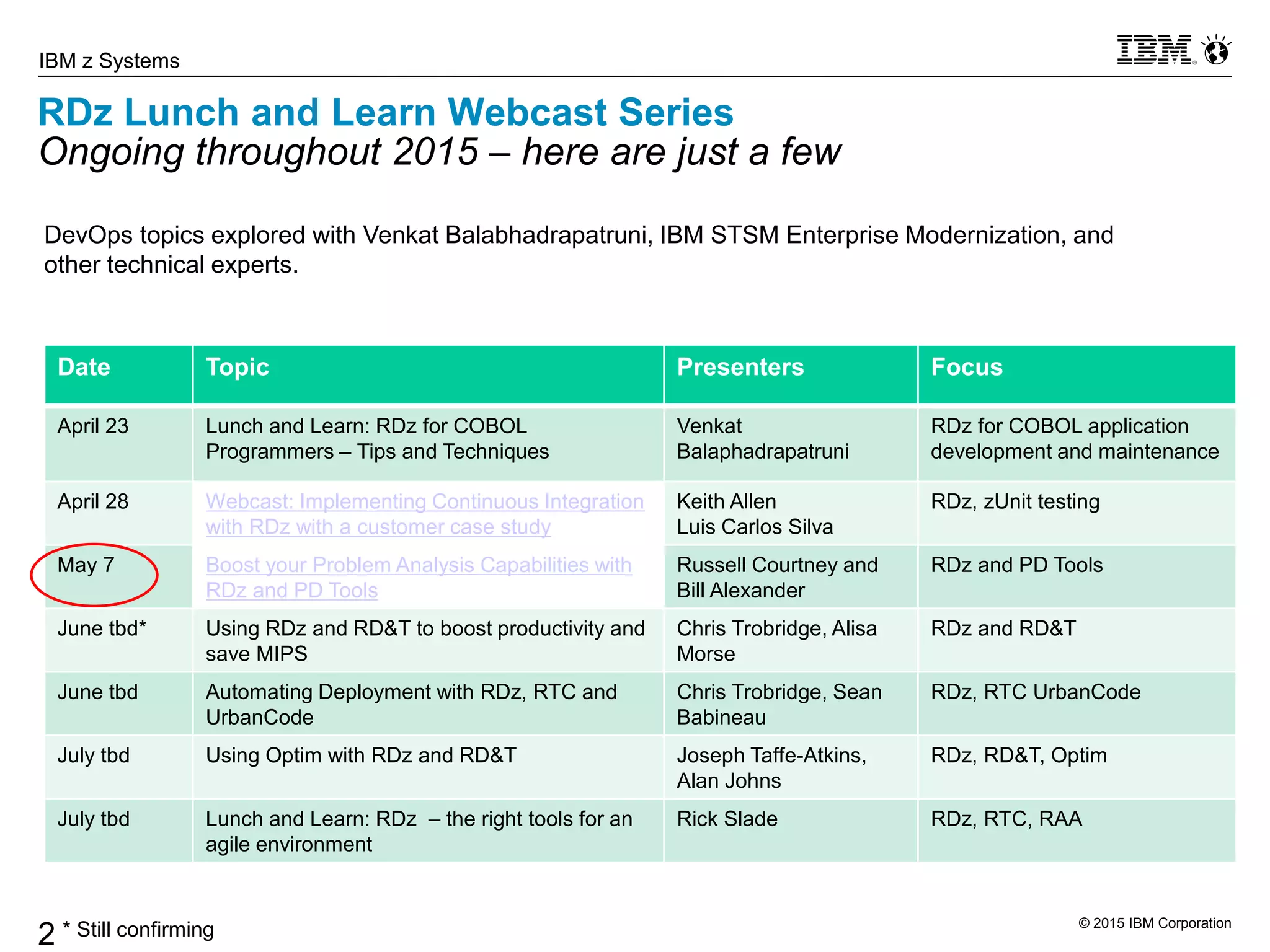 IBM z Systems

IBM

RDz Lunch and Learn Webcast Series
Ongoing throughout 2015 – here are just a few

DevOps topics explored with Venkat Balabhadrapatruni, IBM STSM Enterprise Modernization, and other technical experts.

| Date | Topic | Presenters | Focus |
|---|---|---|---|
| April 23 | Lunch and Learn: RDz for COBOL Programmers – Tips and Techniques | Venkat Balaphadrapatruni | RDz for COBOL application development and maintenance |
| April 28 | Webcast: Implementing Continuous Integration with RDz with a customer case study | Keith Allen Luis Carlos Silva | RDz, zUnit testing |
| May 7 | Boost your Problem Analysis Capabilities with RDz and PD Tools | Russell Courtney and Bill Alexander | RDz and PD Tools |
| June tbd* | Using RDz and RD&T to boost productivity and save MIPS | Chris Trobridge, Alisa Morse | RDz and RD&T |
| June tbd | Automating Deployment with RDz, RTC and UrbanCode | Chris Trobridge, Sean Babineau | RDz, RTC UrbanCode |
| July tbd | Using Optim with RDz and RD&T | Joseph Taffe-Atkins, Alan Johns | RDz, RD&T, Optim |
| July tbd | Lunch and Learn: RDz – the right tools for an agile environment | Rick Slade | RDz, RTC, RAA |

2 * Still confirming

© 2015 IBM Corporation